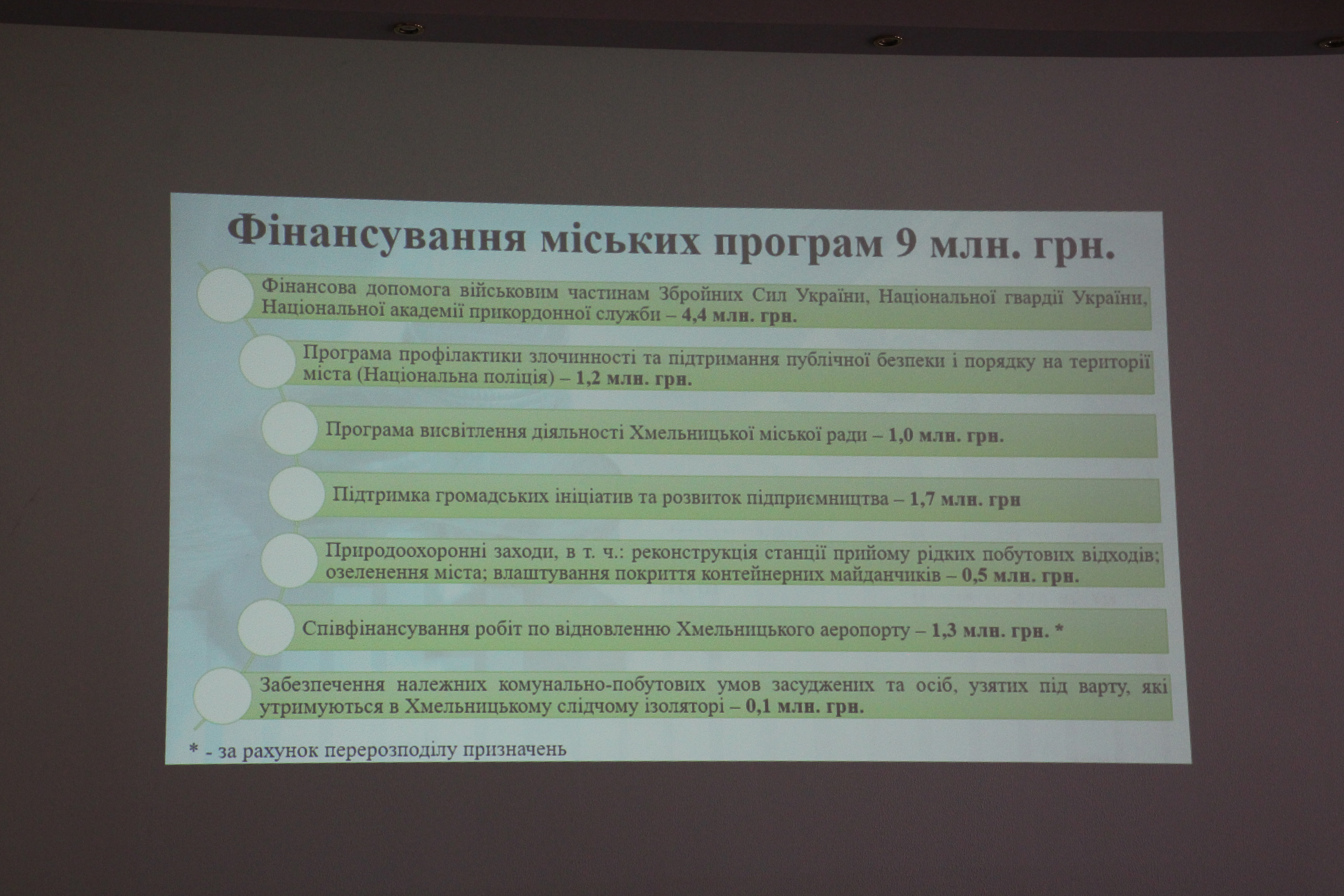 Фінансування міських програм 9 млн. грн.

Фінансова допомога військовим частинам Збройних Сил України, Національної гвардії України, Національної академії прикордонної служби – 4,4 млн. грн.

Програма профілактики злочинності та підтримання публічної безпеки і порядку на території міста (Національна поліція) – 1,2 млн. грн.

Програма висвітлення діяльності Хмельницької міської ради – 1,0 млн. грн.

Підтримка громадських ініціатив та розвиток підприємництва – 1,7 млн. грн

Природоохоронні заходи, в т. ч.: реконструкція станції прийому рідких побутових відходів; озеленення міста; влаштування покриття контейнерних майданчиків – 0,5 млн. грн.

Співфінансування робіт по відновленню Хмельницького аеропорту – 1,3 млн. грн. *

Забезпечення належних комунально-побутових умов засуджених та осіб, узятих під варту, які утримуються в Хмельницькому слідчому ізоляторі – 0,1 млн. грн.

* - за рахунок перерозподілу призначень